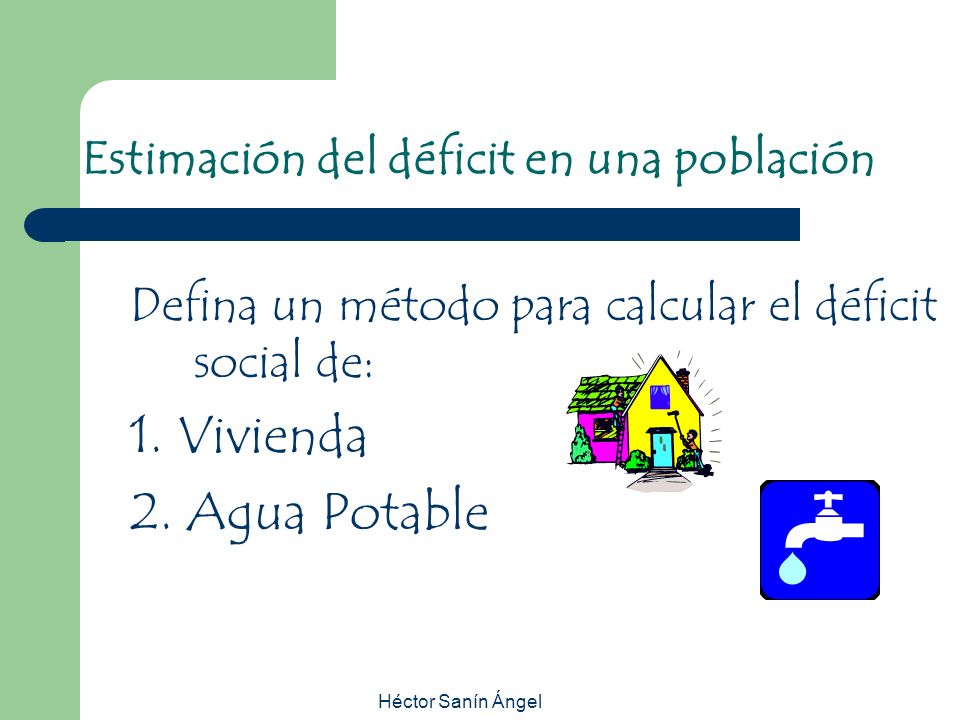 Estimación del déficit en una población

Defina un método para calcular el déficit social de:

1. Vivienda

2. Agua Potable

Héctor Sanín Ángel